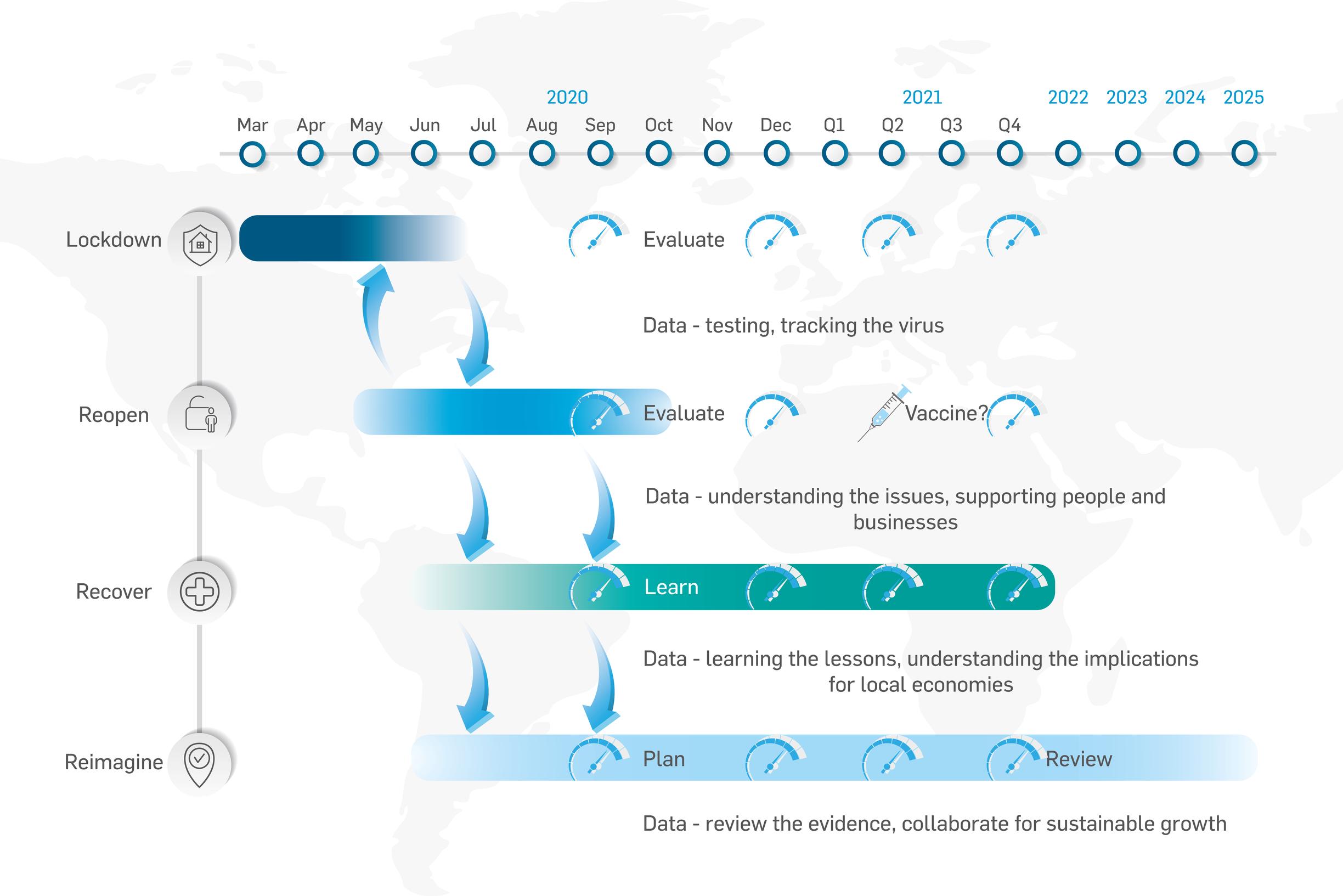 2020 2021 2022 2023 2024 2025

Mar Apr May Jun Jul Aug Sep Oct Nov Dec Q1 Q2 Q3 Q4

Lockdown

Evaluate

Data - testing, tracking the virus

Reopen

Evaluate

Vaccine?

Data - understanding the issues, supporting people and businesses

Recover

Learn

Data - learning the lessons, understanding the implications for local economies

Reimagine

Plan

Review

Data - review the evidence, collaborate for sustainable growth